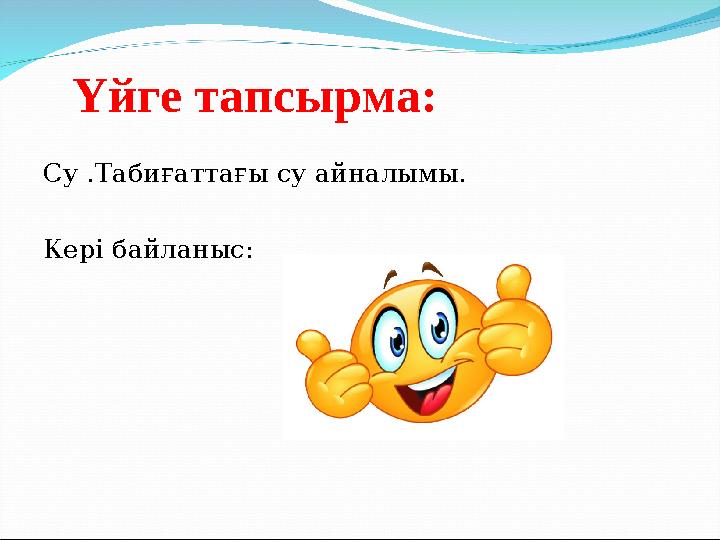 Үйге тапсырма:

Су .Табиғаттағы су айналымы.

Кері байланыс: